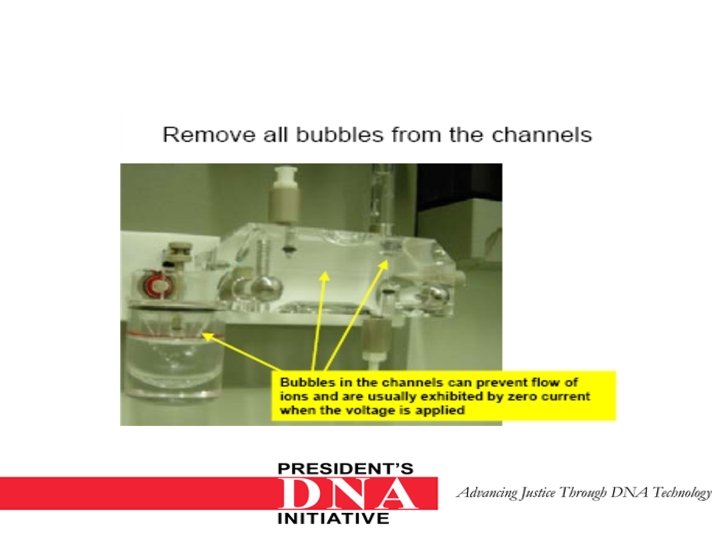 Remove all bubbles from the channels

Bubbles in the channels can prevent flow of ions and are usually exhibited by zero current when the voltage is applied

PRESIDENT'S
DNA
INITIATIVE

Advancing Justice Through DNA Technology